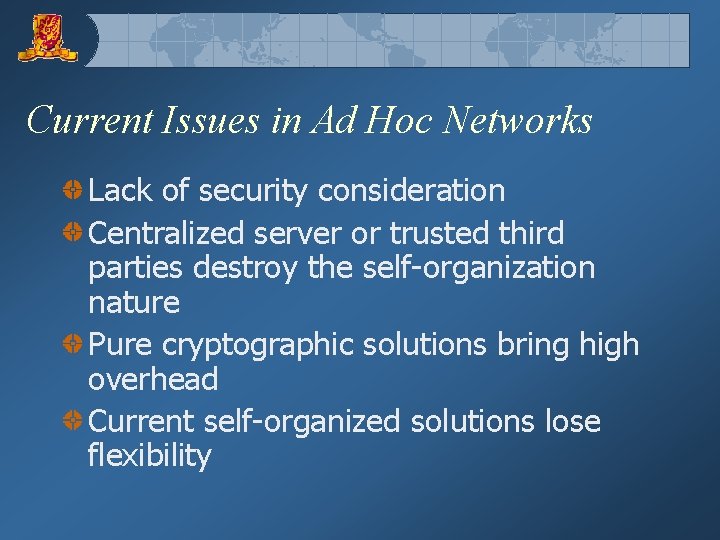 Current Issues in Ad Hoc Networks

Lack of security consideration

Centralized server or trusted third parties destroy the self-organization nature

Pure cryptographic solutions bring high overhead

Current self-organized solutions lose flexibility